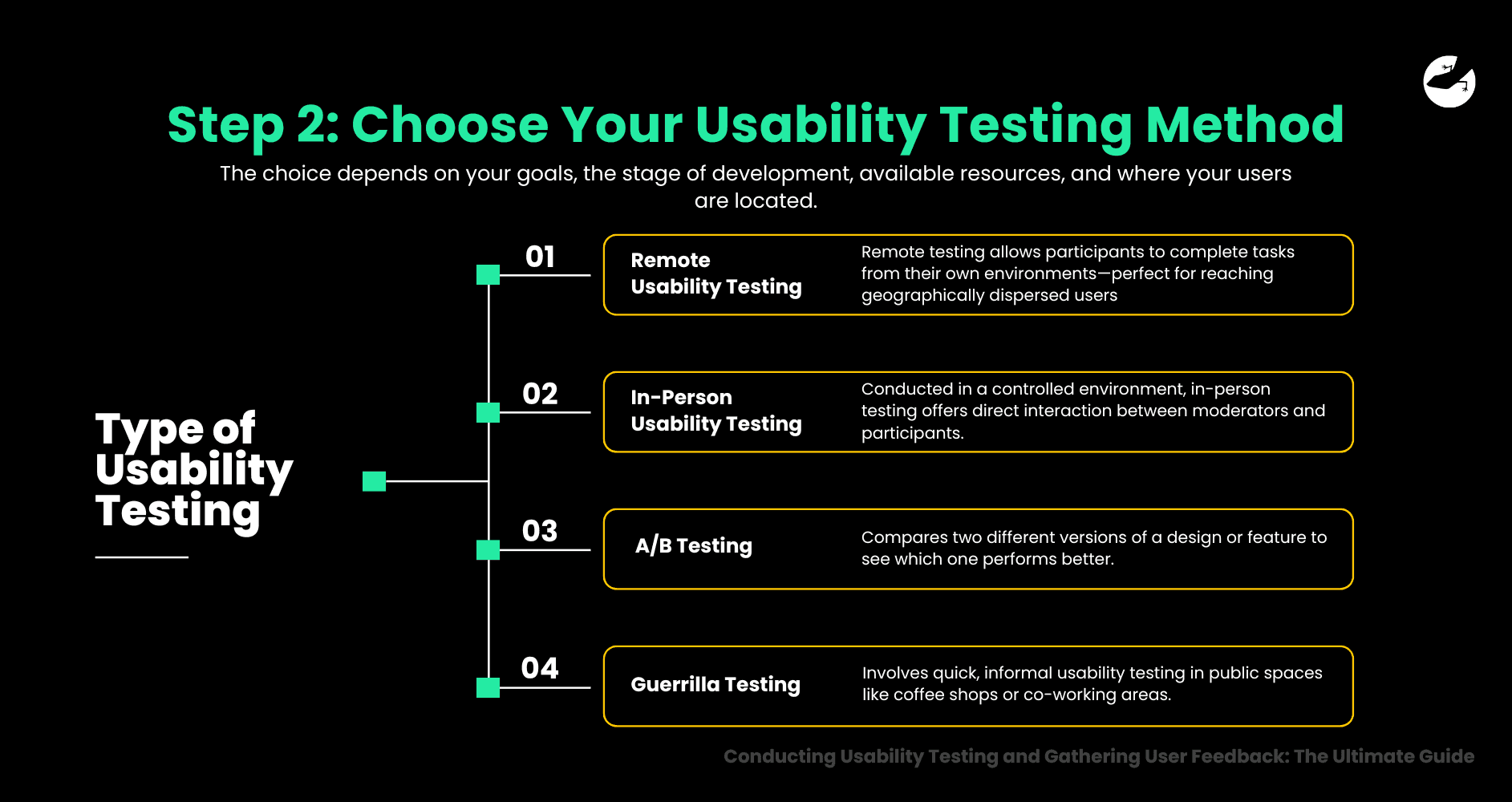 Step 2: Choose Your Usability Testing Method

The choice depends on your goals, the stage of development, available resources, and where your users are located.

Type of Usability Testing

01

Remote Usability Testing

Remote testing allows participants to complete tasks from their own environments—perfect for reaching geographically dispersed users

02

In-Person Usability Testing

Conducted in a controlled environment, in-person testing offers direct interaction between moderators and participants.

03

A/B Testing

Compares two different versions of a design or feature to see which one performs better.

04

Guerrilla Testing

Involves quick, informal usability testing in public spaces like coffee shops or co-working areas.

Conducting Usability Testing and Gathering User Feedback: The Ultimate Guide